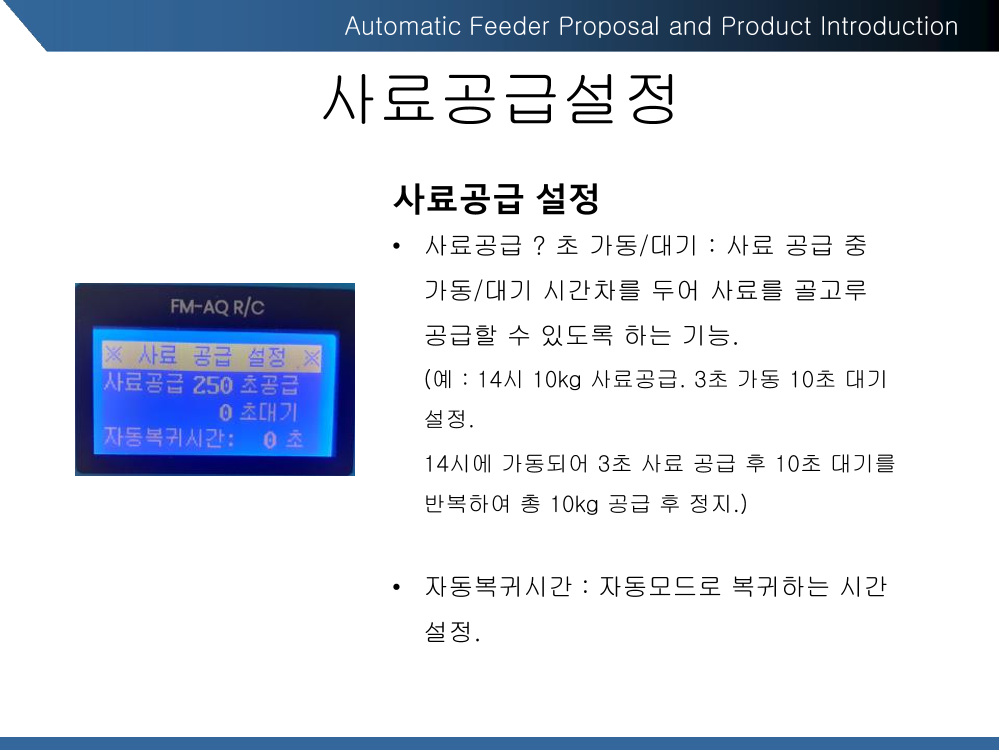 Automatic Feeder Proposal and Product Introduction

사료공급설정

FM-AQ R/C

※ 사료 공급 설정 ※
사료공급 250 초공급
0 초대기
자동복귀시간: 0 초

사료공급 설정

• 사료공급 ? 초 가동/대기 : 사료 공급 중 가동/대기 시간차를 두어 사료를 골고루 공급할 수 있도록 하는 기능.

(예 : 14시 10kg 사료공급. 3초 가동 10초 대기 설정.

14시에 가동되어 3초 사료 공급 후 10초 대기를 반복하여 총 10kg 공급 후 정지.)

• 자동복귀시간 : 자동모드로 복귀하는 시간 설정.